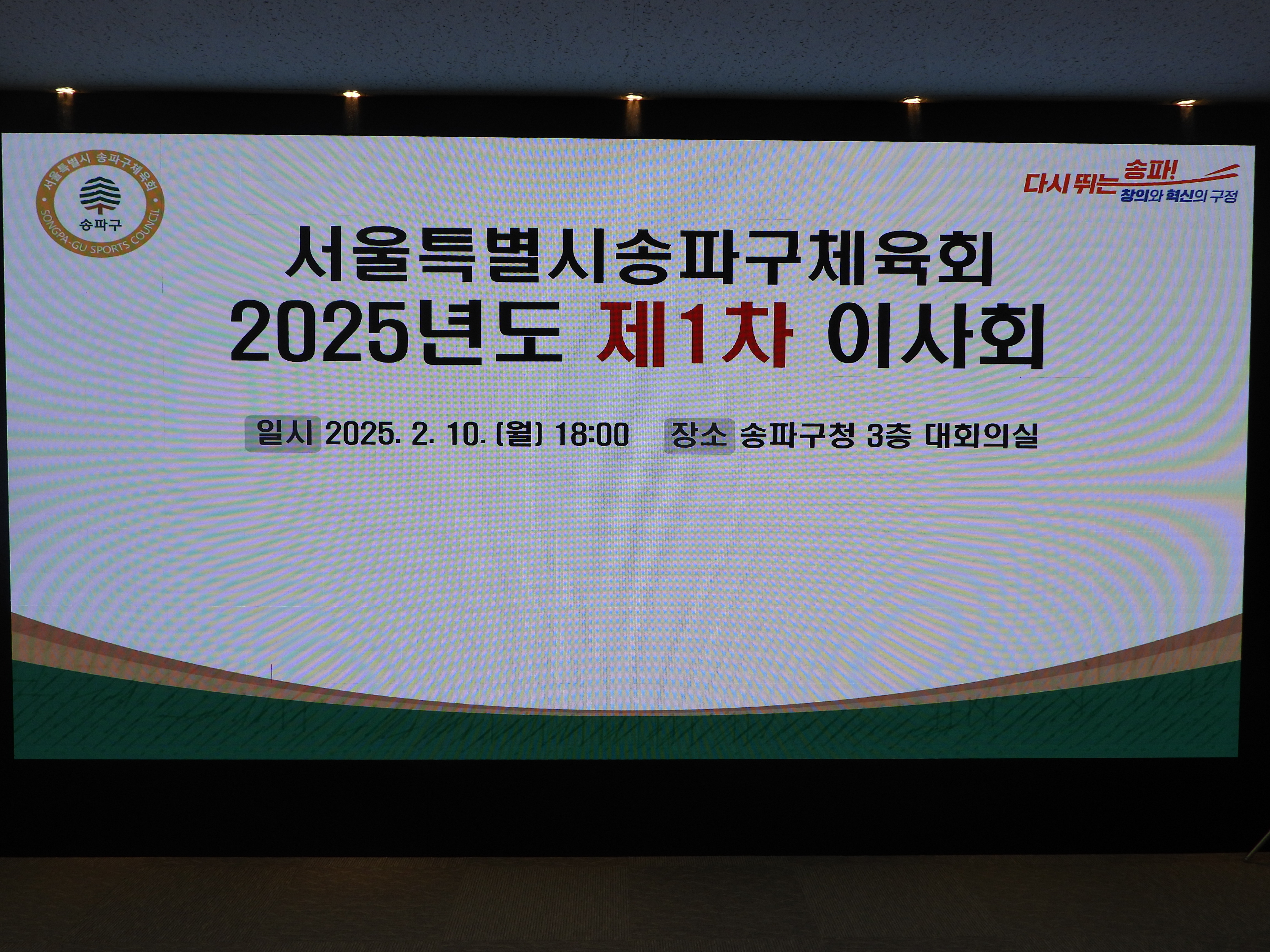 서울특별시 송파구체육회
송파구
SONGPA-GU SPORTS COUNCIL

다시 뛰는 송파!
창의와 혁신의 구정

서울특별시송파구체육회
2025년도 제1차 이사회

일시 2025. 2. 10. (월) 18:00 장소 송파구청 3층 대회의실